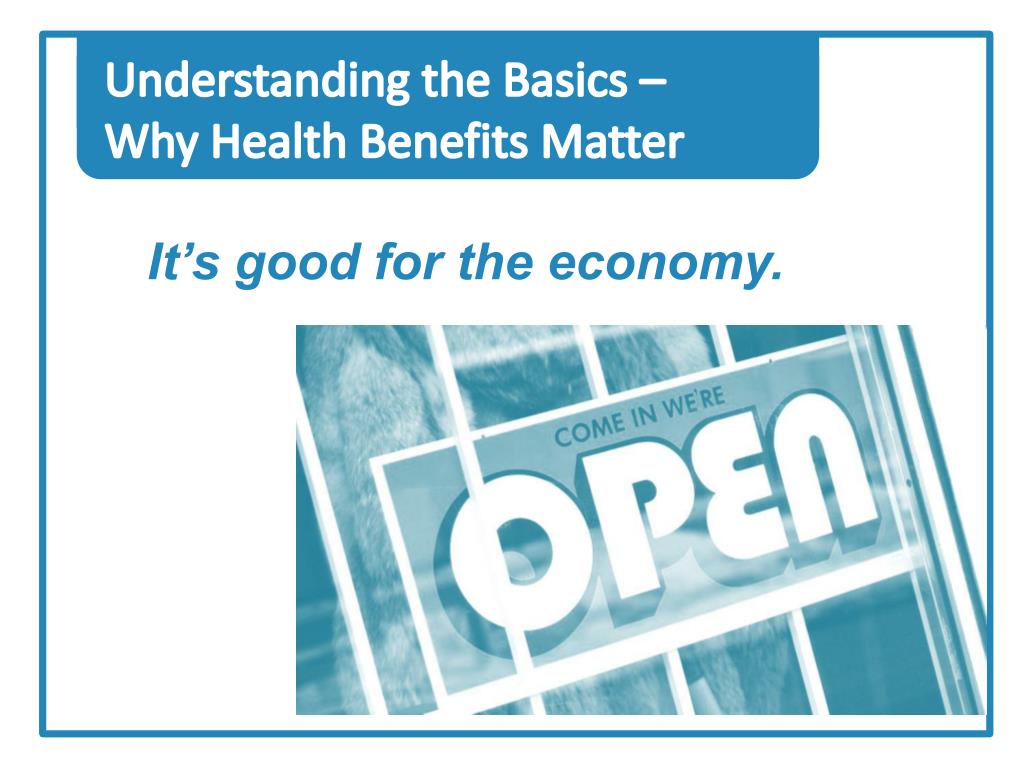 Understanding the Basics – Why Health Benefits Matter

It's good for the economy.

COME IN WE'RE
OPEN